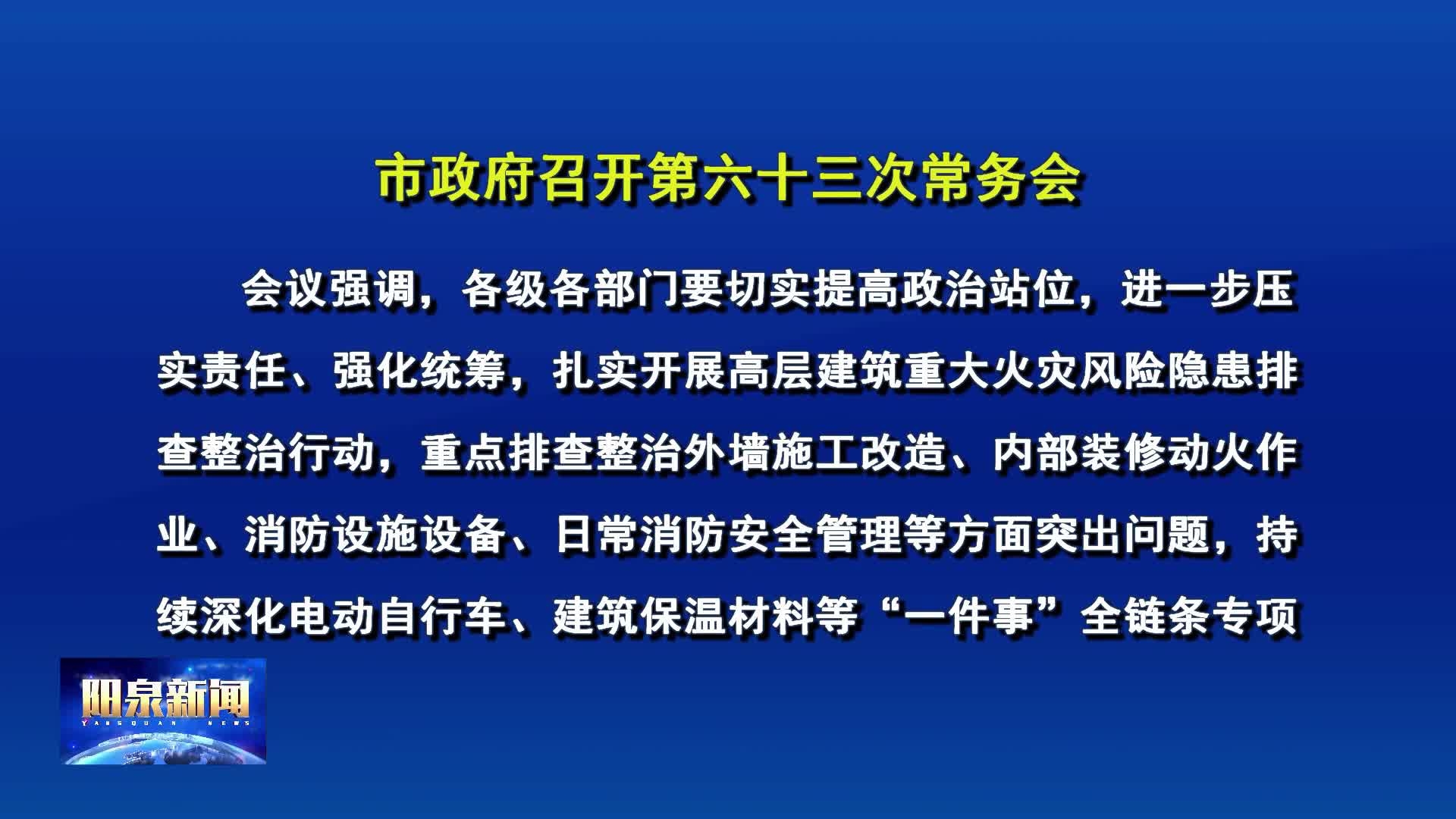 市政府召开第六十三次常务会

会议强调，各级各部门要切实提高政治站位，进一步压实责任、强化统筹，扎实开展高层建筑重大火灾风险隐患排查整治行动，重点排查整治外墙施工改造、内部装修动火作业、消防设施设备、日常消防安全管理等方面突出问题，持续深化电动自行车、建筑保温材料等“一件事”全链条专项

阳泉新闻
YANGQUAN NEWS